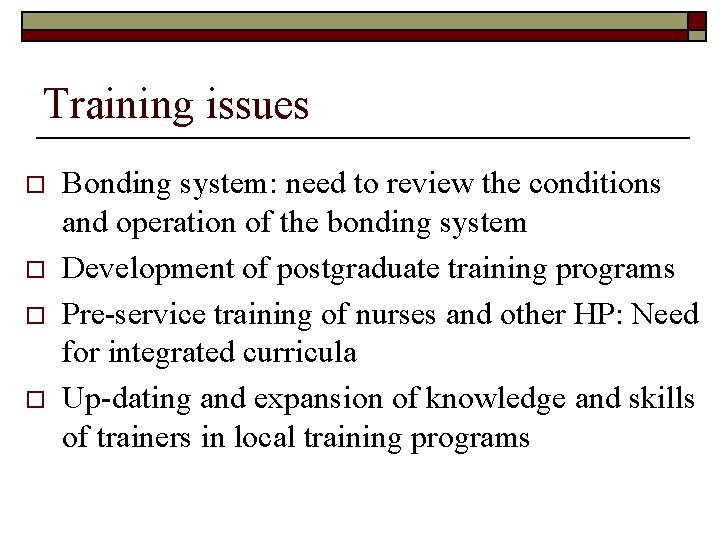 Training issues

□ Bonding system: need to review the conditions and operation of the bonding system

□ Development of postgraduate training programs

□ Pre-service training of nurses and other HP: Need for integrated curricula

□ Up-dating and expansion of knowledge and skills of trainers in local training programs